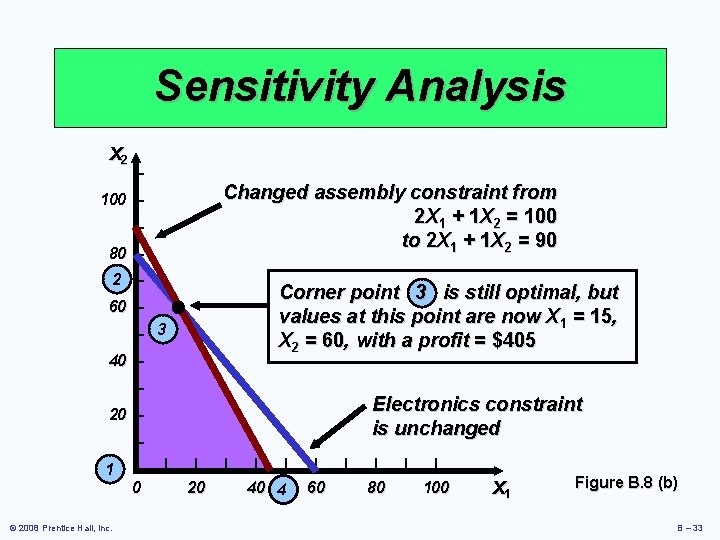 Sensitivity Analysis

$X_2$

100

80

60

40

20

0

2

3

1

Changed assembly constraint from $2X_1 + 1X_2 = 100$ to $2X_1 + 1X_2 = 90$

Corner point 3 is still optimal, but values at this point are now $X_1 = 15$, $X_2 = 60$, with a profit = \$405

Electronics constraint is unchanged

20 40 4 60 80 100 $X_1$

Figure B.8 (b)

© 2008 Prentice Hall, Inc.

B – 33